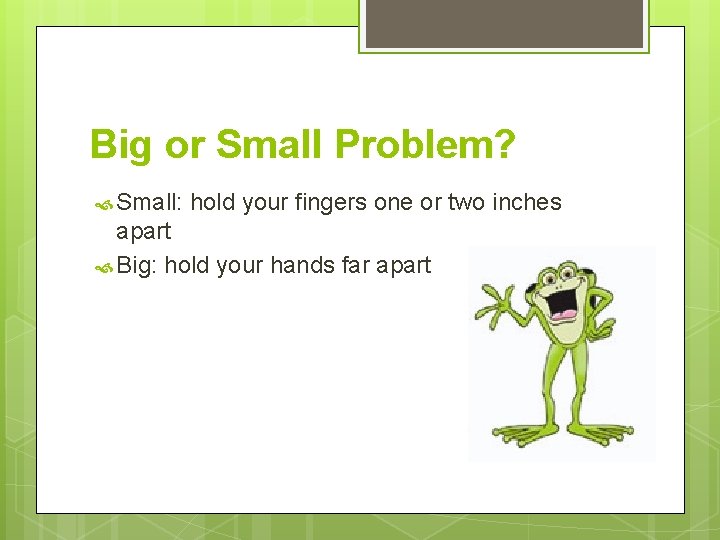 Big or Small Problem?

Small: hold your fingers one or two inches apart

Big: hold your hands far apart